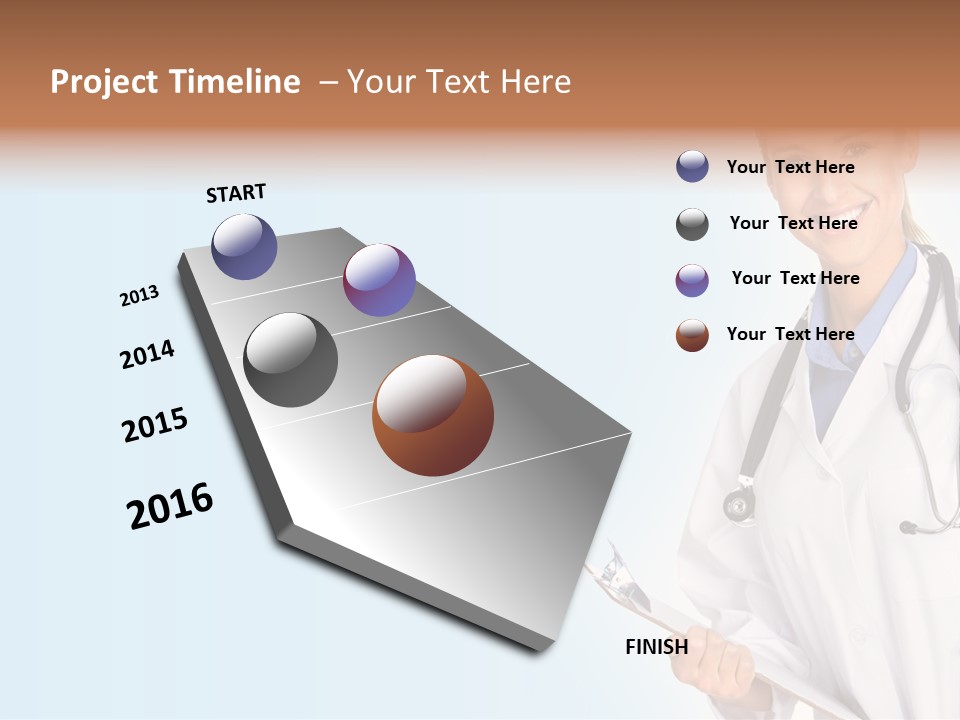 Project Timeline – Your Text Here

START

2013

2014

2015

2016

FINISH

Your Text Here

Your Text Here

Your Text Here

Your Text Here